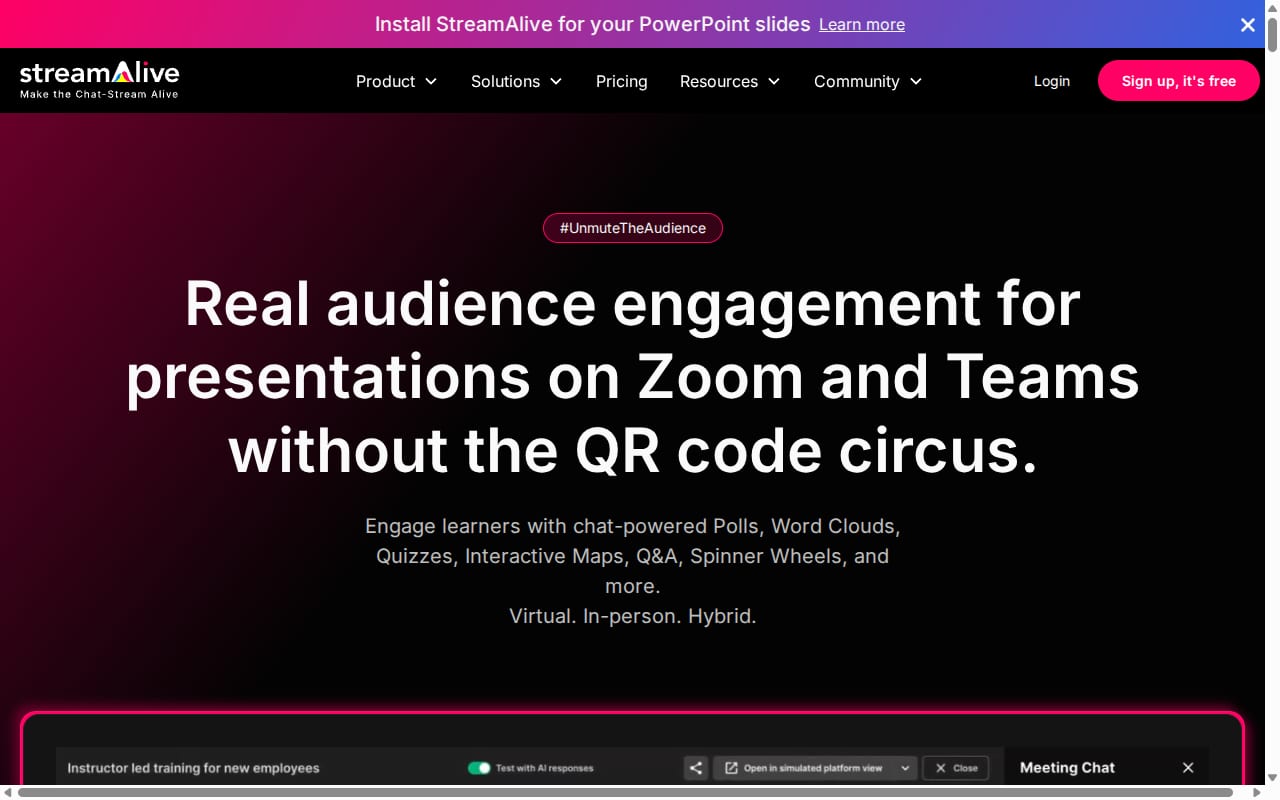 Install StreamAlive for your PowerPoint slides Learn more

streamAlive
Make the Chat-Stream Alive

Product Solutions Pricing Resources Community Login Sign up, it's free

#UnmuteTheAudience

Real audience engagement for presentations on Zoom and Teams without the QR code circus.

Engage learners with chat-powered Polls, Word Clouds, Quizzes, Interactive Maps, Q&A, Spinner Wheels, and more.
Virtual. In-person. Hybrid.

Instructor led training for new employees
Test with AI responses
Open in simulated platform view
Close
Meeting Chat